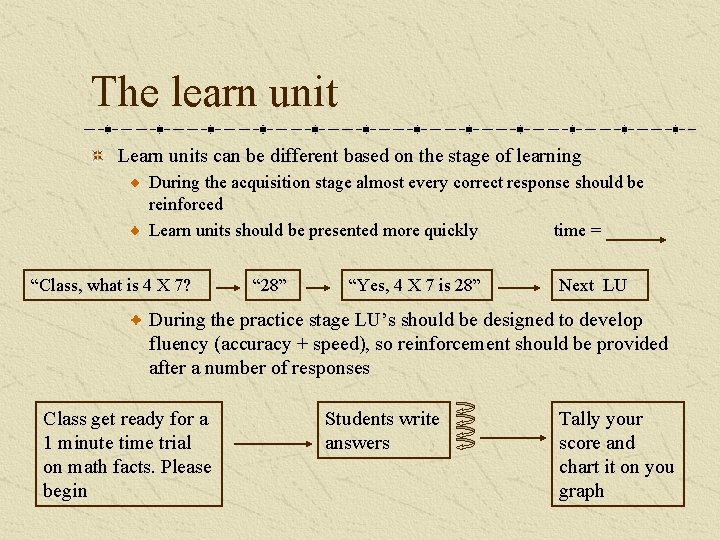 The learn unit

Learn units can be different based on the stage of learning

During the acquisition stage almost every correct response should be reinforced

Learn units should be presented more quickly time =

“Class, what is 4 X 7?

“28”

“Yes, 4 X 7 is 28”

Next LU

During the practice stage LU’s should be designed to develop fluency (accuracy + speed), so reinforcement should be provided after a number of responses

Class get ready for a 1 minute time trial on math facts. Please begin

Students write answers

Tally your score and chart it on you graph